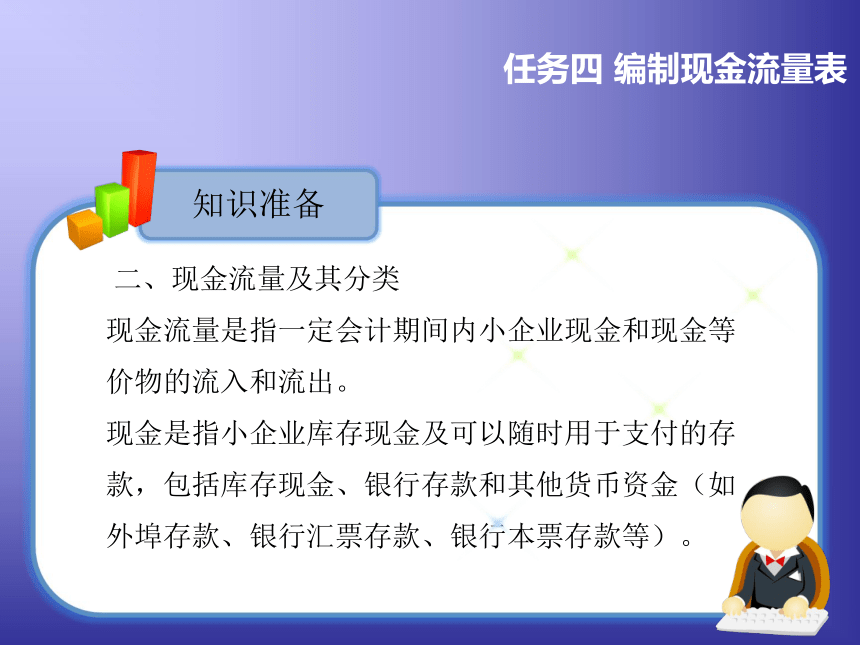 任务四 编制现金流量表

知识准备

二、现金流量及其分类

现金流量是指一定会计期间内小企业现金和现金等价物的流入和流出。

现金是指小企业库存现金及可以随时用于支付的存款，包括库存现金、银行存款和其他货币资金（如外埠存款、银行汇票存款、银行本票存款等）。